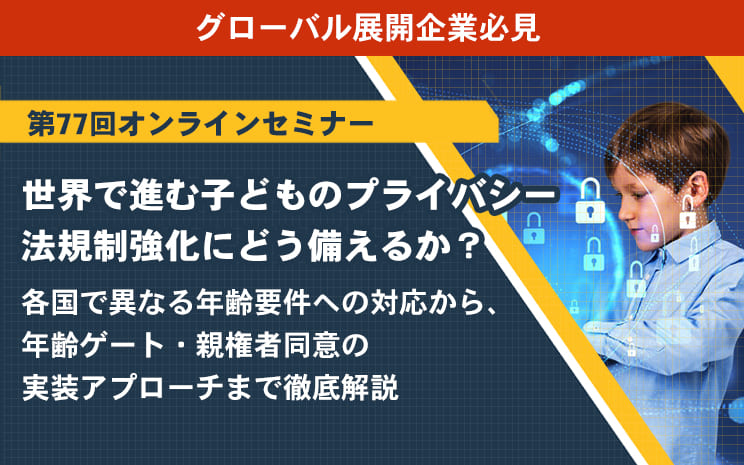 グローバル展開企業必見

第77回オンラインセミナー

世界で進む子どものプライバシー
法規制強化にどう備えるか？

各国で異なる年齢要件への対応から、
年齢ゲート・親権者同意の
実装アプローチまで徹底解説